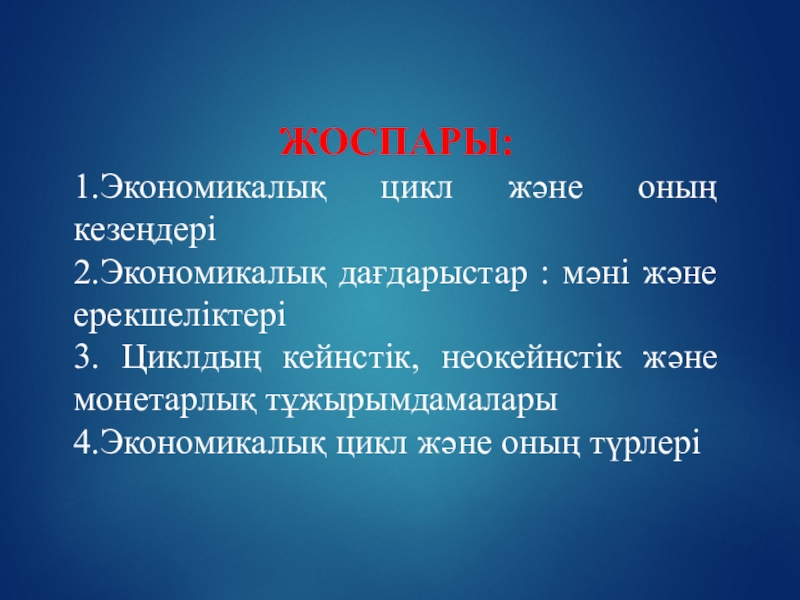 ЖОСПАРЫ:

1.Экономикалық цикл және оның кезеңдері

2.Экономикалық дағдарыстар : мәні және ерекшеліктері

3. Циклдың кейнстік, неокейнстік және монетарлық тұжырымдамалары

4.Экономикалық цикл және оның түрлері